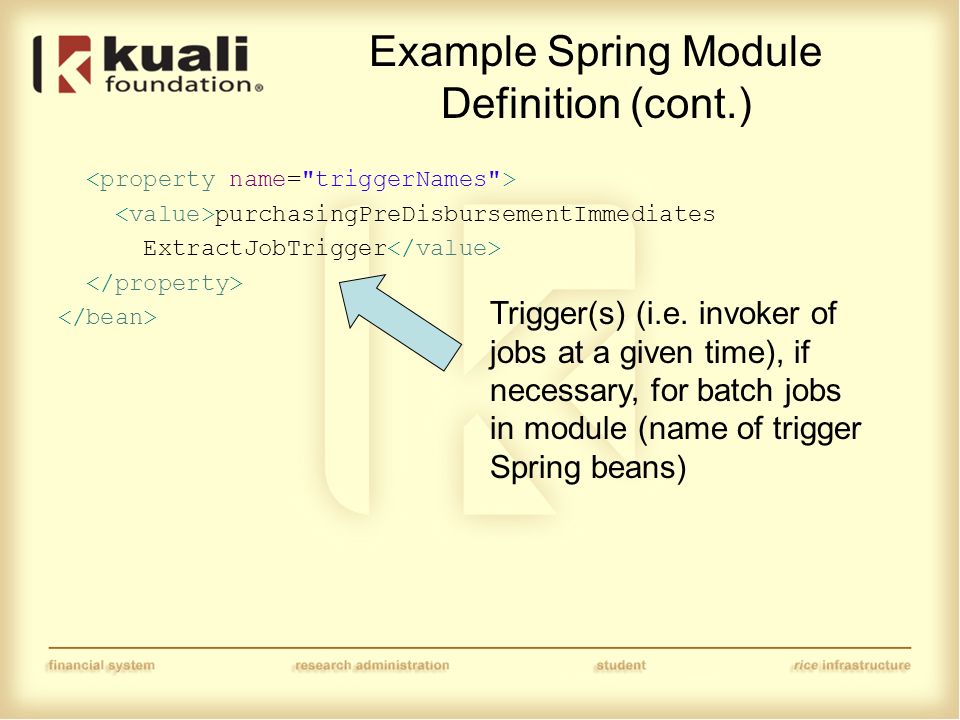 kuali foundation®

Example Spring Module Definition (cont.)

<property name="triggerNames">
<value>purchasingPreDisbursementImmediates
ExtractJobTrigger</value>
</property>
</bean>

Trigger(s) (i.e. invoker of jobs at a given time), if necessary, for batch jobs in module (name of trigger Spring beans)

financial system research administration student rice infrastructure